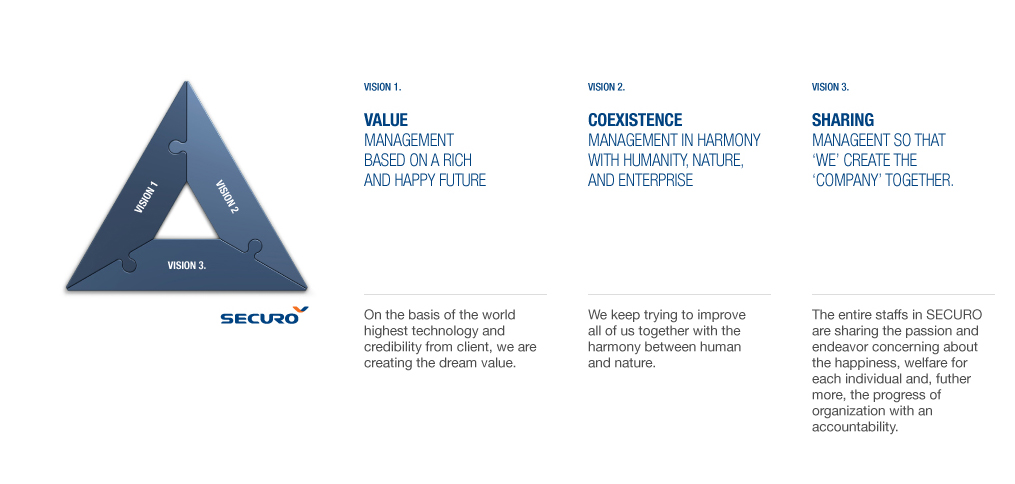 VISION 1

VISION 2

VISION 3.

SECURO

VISION 1.

VALUE
MANAGEMENT BASED ON A RICH AND HAPPY FUTURE

On the basis of the world highest technology and credibility from client, we are creating the dream value.

VISION 2.

COEXISTENCE
MANAGEMENT IN HARMONY WITH HUMANITY, NATURE, AND ENTERPRISE

We keep trying to improve all of us together with the harmony between human and nature.

VISION 3.

SHARING
MANAGEENT SO THAT 'WE' CREATE THE 'COMPANY' TOGETHER.

The entire staffs in SECURO are sharing the passion and endeavor concerning about the happiness, welfare for each individual and, futher more, the progress of organization with an accountability.